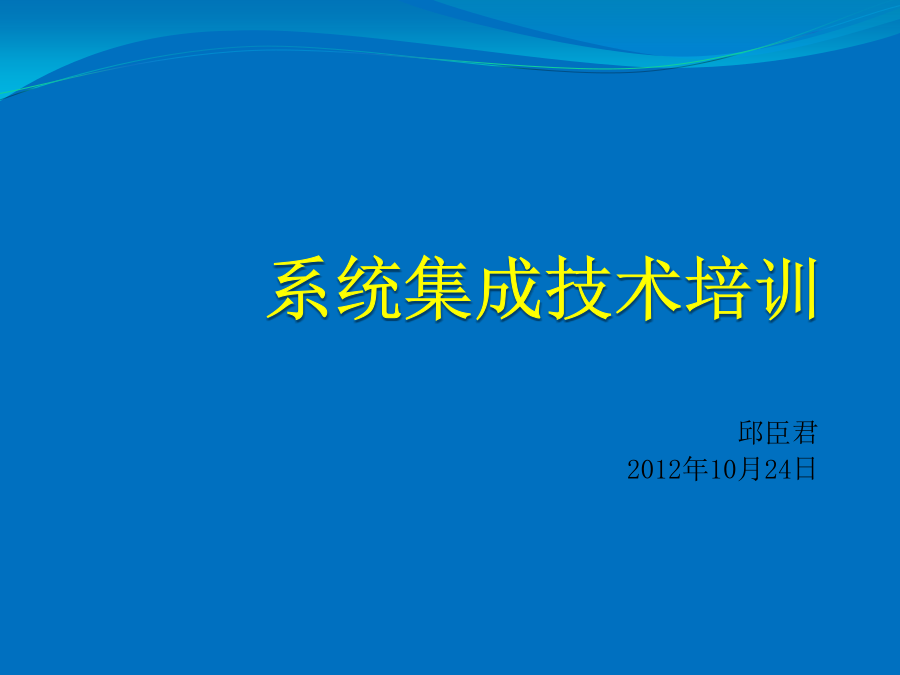 系统集成技术培训

邱臣君
2012年10月24日